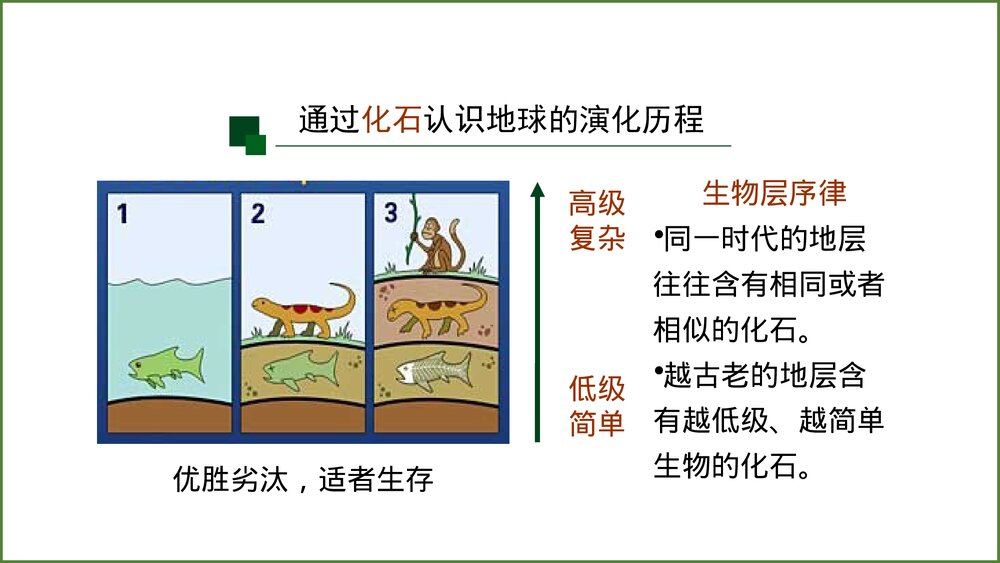 通过化石认识地球的演化历程

1

2

3

优胜劣汰，适者生存

高级
复杂

低级
简单

生物层序律

•同一时代的地层往往含有相同或者相似的化石。

•越古老的地层含有越低级、越简单生物的化石。